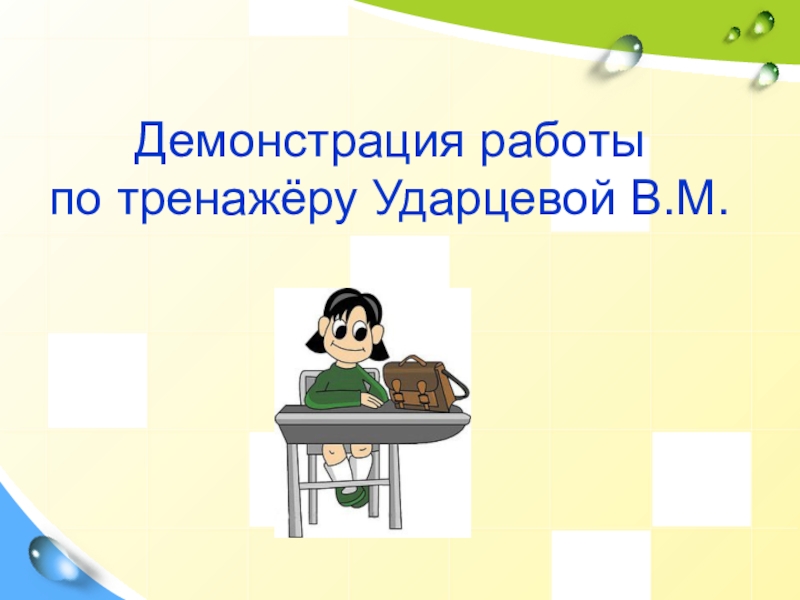 Демонстрация работы
по тренажёру Ударцевой В.М.